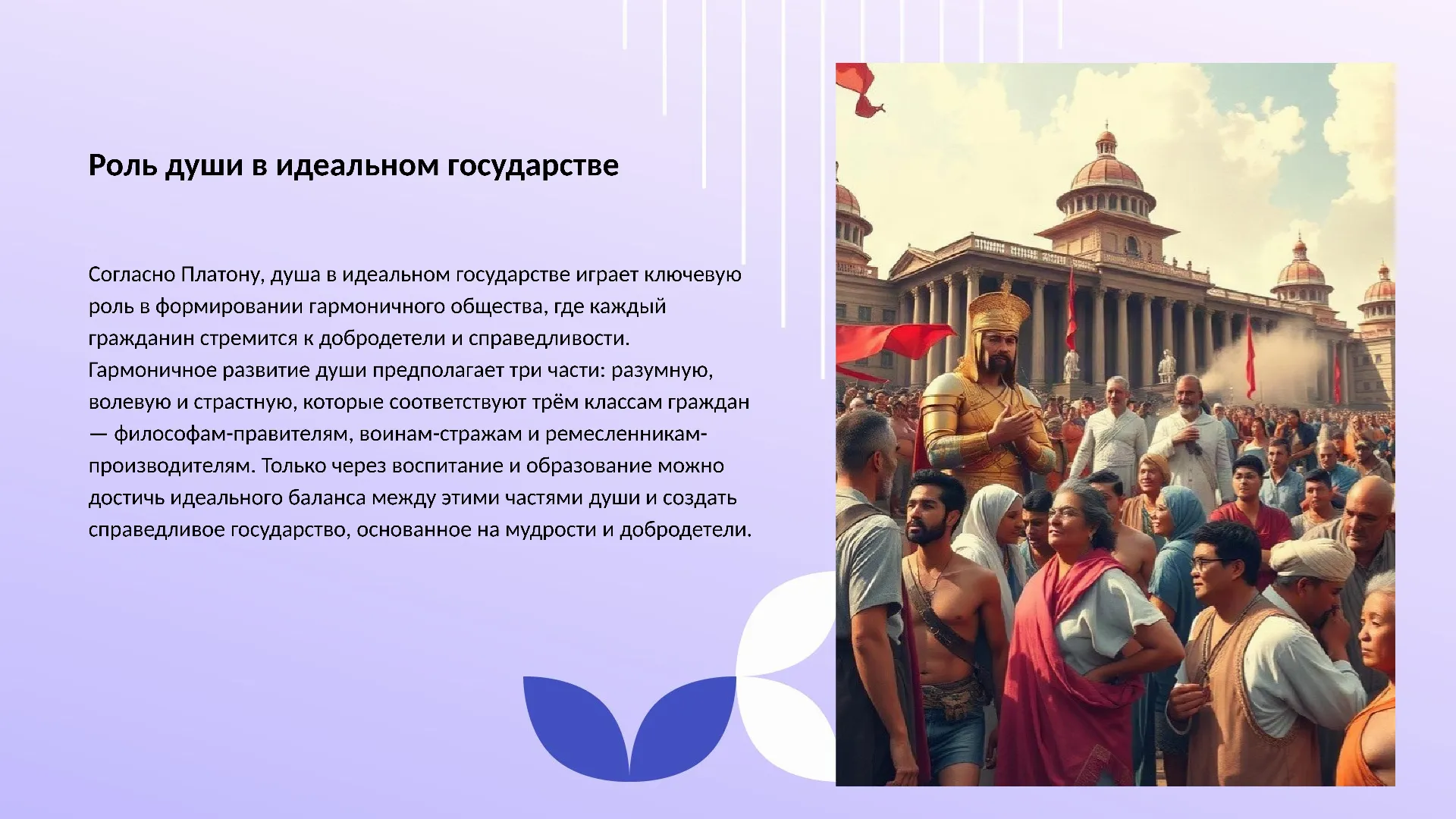 Роль души в идеальном государстве

Согласно Платону, душа в идеальном государстве играет ключевую роль в формировании гармоничного общества, где каждый гражданин стремится к добродетели и справедливости. Гармоничное развитие души предполагает три части: разумную, волевую и страстную, которые соответствуют трём классам граждан — философам-правителям, воинам-стражам и ремесленникам-производителям. Только через воспитание и образование можно достичь идеального баланса между этими частями души и создать справедливое государство, основанное на мудрости и добродетели.